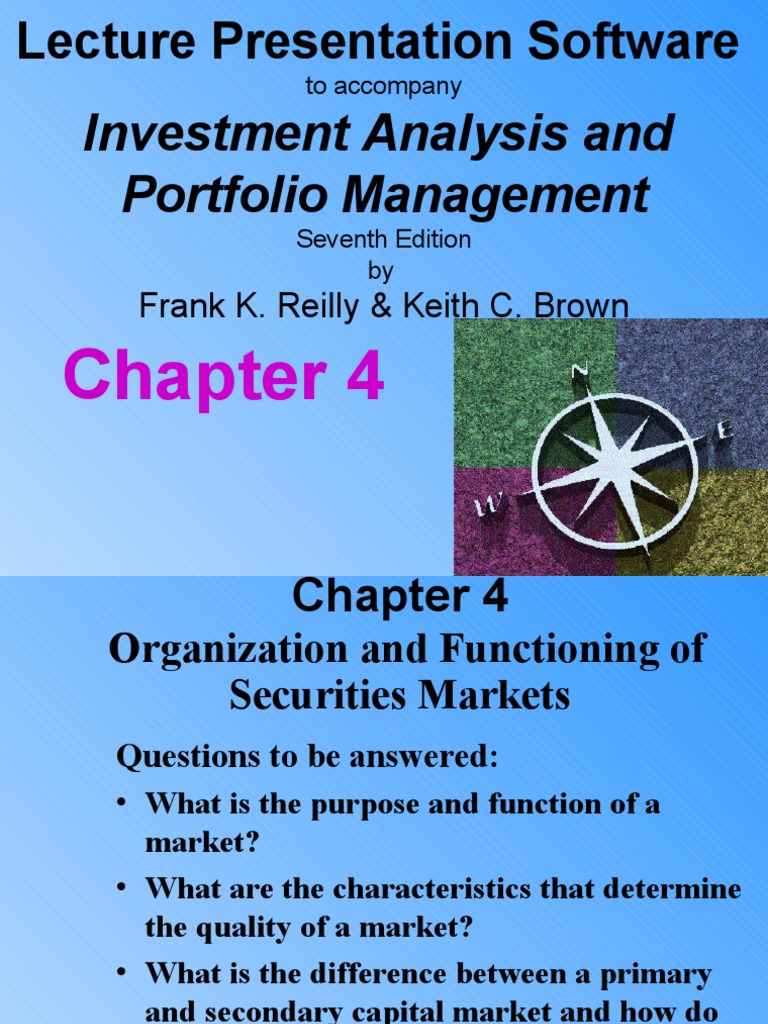 Lecture Presentation Software

to accompany

Investment Analysis and Portfolio Management

Seventh Edition

by

Frank K. Reilly & Keith C. Brown

Chapter 4

N

E

W

Chapter 4

Organization and Functioning of Securities Markets

Questions to be answered:

• What is the purpose and function of a market?

• What are the characteristics that determine the quality of a market?

• What is the difference between a primary and secondary capital market and how do